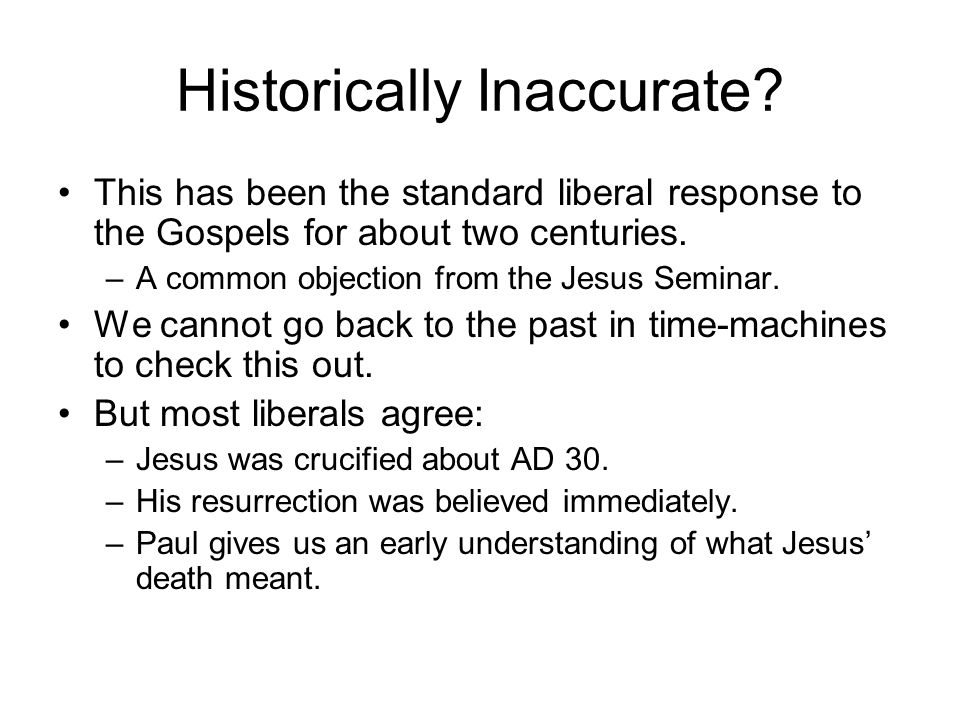 Historically Inaccurate?

• This has been the standard liberal response to the Gospels for about two centuries.
– A common objection from the Jesus Seminar.
• We cannot go back to the past in time-machines to check this out.
• But most liberals agree:
– Jesus was crucified about AD 30.
– His resurrection was believed immediately.
– Paul gives us an early understanding of what Jesus' death meant.